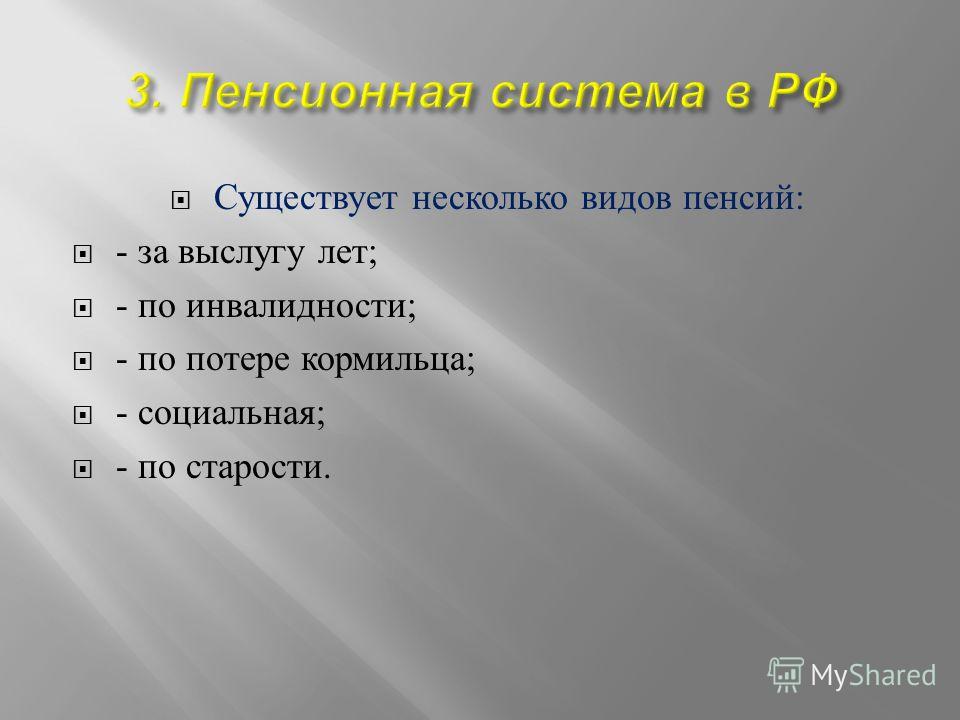 3. Пенсионная система в РФ

Существует несколько видов пенсий:

- за выслугу лет;

- по инвалидности;

- по потере кормильца;

- социальная;

- по старости.

MyShared